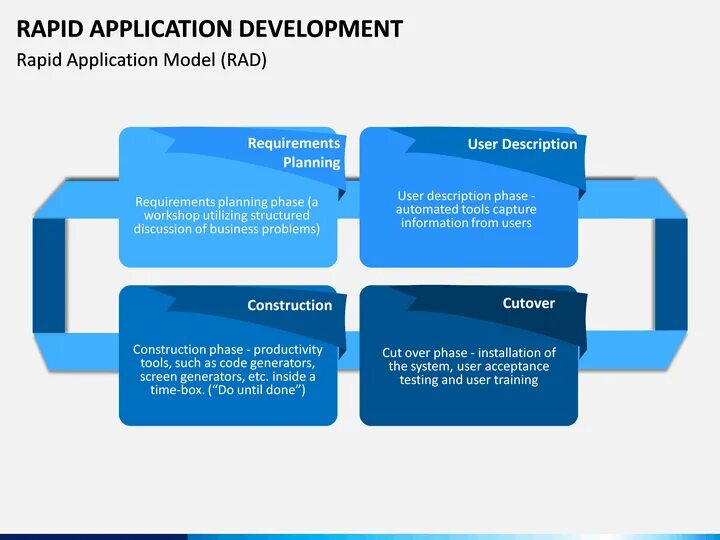 RAPID APPLICATION DEVELOPMENT

Rapid Application Model (RAD)

Requirements Planning

Requirements planning phase (a workshop utilizing structured discussion of business problems)

User Description

User description phase - automated tools capture information from users

Construction

Construction phase - productivity tools, such as code generators, screen generators, etc. inside a time-box. ("Do until done")

Cutover

Cut over phase - installation of the system, user acceptance testing and user training